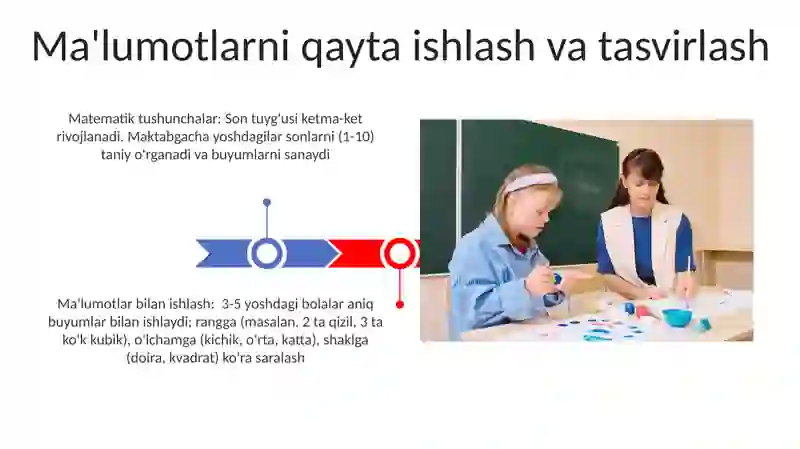 Ma'lumotlarni qayta ishlash va tasvirlash

Matematik tushunchalar: Son tuyg'usi ketma-ket rivojlanadi. Maktabgacha yoshdagilar sonlarni (1-10) taniy o'rganadi va buyumlarni sanaydi

Ma'lumotlar bilan ishlash: 3-5 yoshdagi bolalar aniq buyumlar bilan ishlaydi; rangga (masalan, 2 ta qizil, 3 ta ko'k kubik), o'lchamga (kichik, o'rta, katta), shaklga (doira, kvadrat) ko'ra saralash